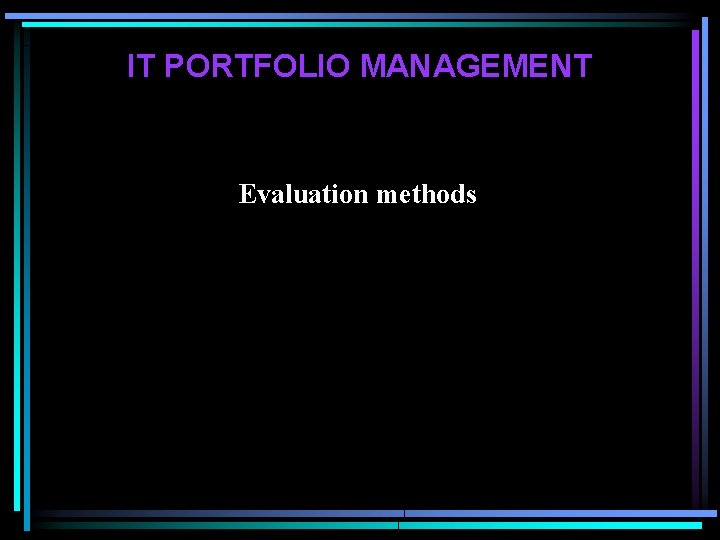 IT PORTFOLIO MANAGEMENT

Evaluation methods